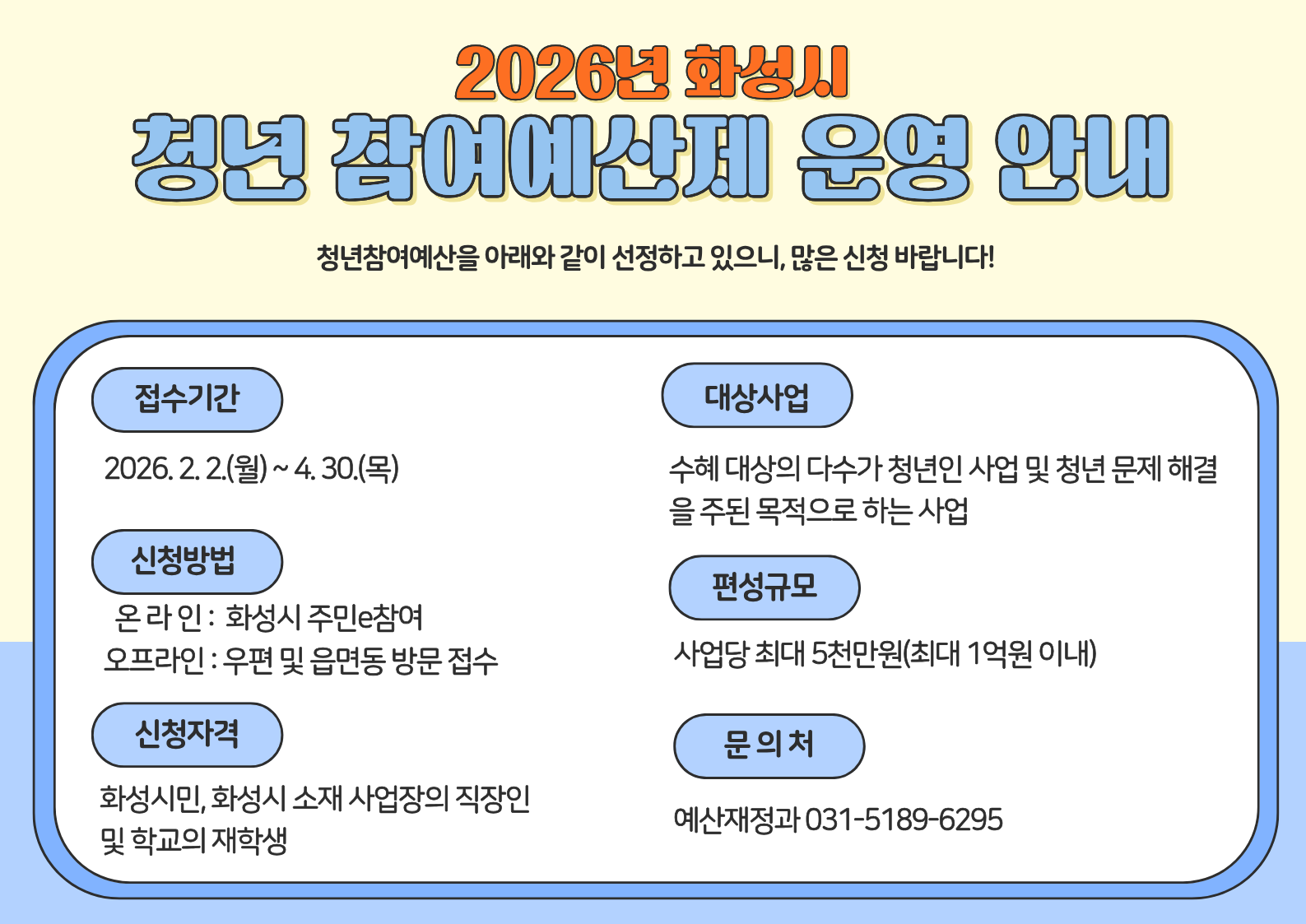 2026년 화성시
청년 참여예산제 운영 안내

청년참여예산을 아래와 같이 선정하고 있으니, 많은 신청 바랍니다!

접수기간

2026. 2. 2.(월) ~ 4. 30.(목)

신청방법

온 라 인 : 화성시 주민e참여
오프라인 : 우편 및 읍면동 방문 접수

신청자격

화성시민, 화성시 소재 사업장의 직장인 및 학교의 재학생

대상사업

수혜 대상의 다수가 청년인 사업 및 청년 문제 해결을 주된 목적으로 하는 사업

편성규모

사업당 최대 5천만원(최대 1억원 이내)

문 의 처

예산재정과 031-5189-6295